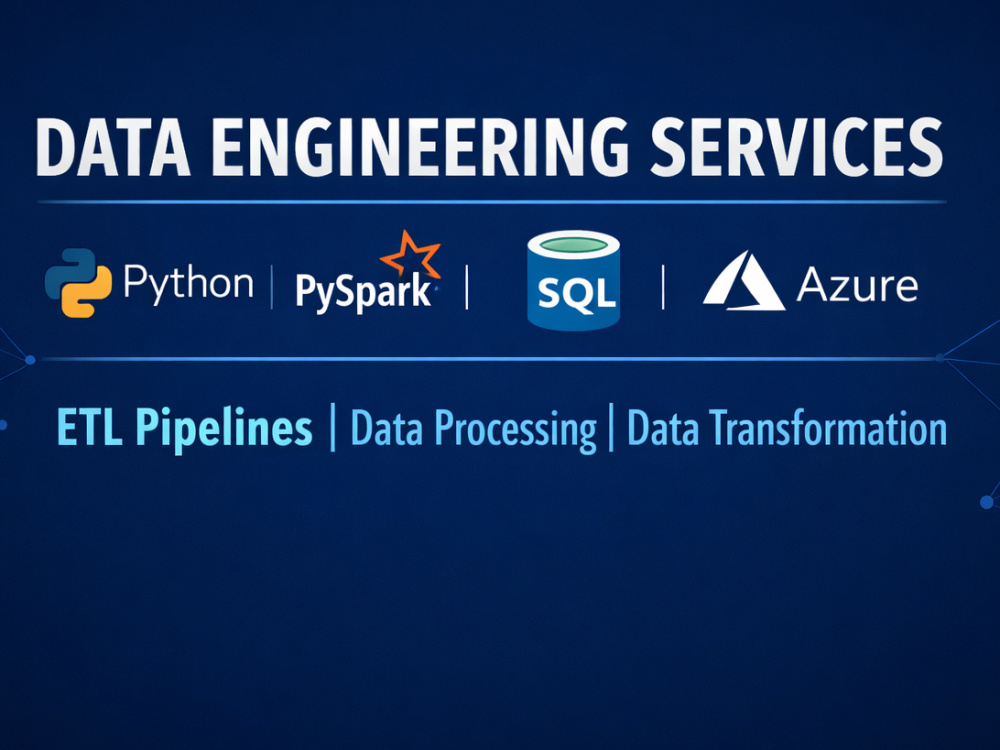 DATA ENGINEERING SERVICES

Python | PySpark | SQL | Azure

ETL Pipelines | Data Processing | Data Transformation